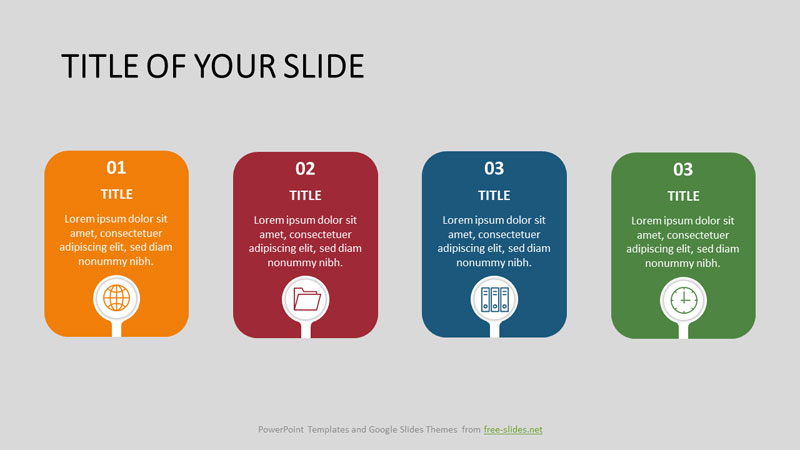 TITLE OF YOUR SLIDE

01

TITLE

Lorem ipsum dolor sit amet, consectetuer adipiscing elit, sed diam nonummy nibh.

02

TITLE

Lorem ipsum dolor sit amet, consectetuer adipiscing elit, sed diam nonummy nibh.

03

TITLE

Lorem ipsum dolor sit amet, consectetuer adipiscing elit, sed diam nonummy nibh.

03

TITLE

Lorem ipsum dolor sit amet, consectetuer adipiscing elit, sed diam nonummy nibh.

PowerPoint Templates and Google Slides Themes from free-slides.net